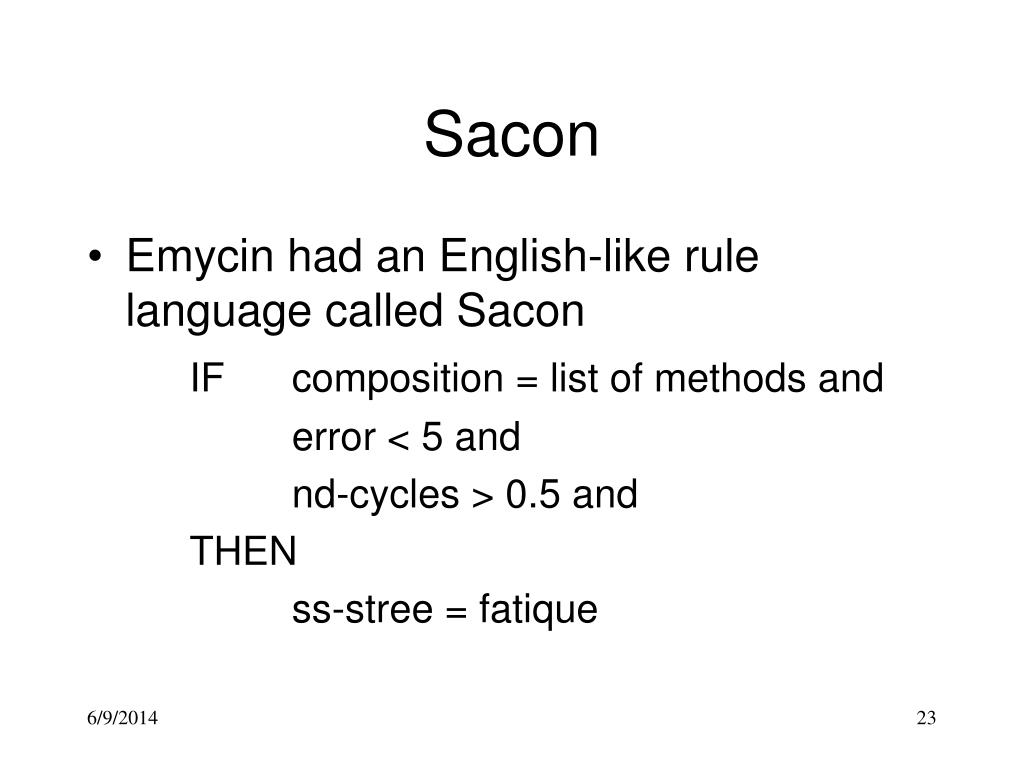 Sacon

• Emycin had an English-like rule language called Sacon

IF composition = list of methods and
error < 5 and
nd-cycles > 0.5 and
THEN
ss-stree = fatique

6/9/2014

23